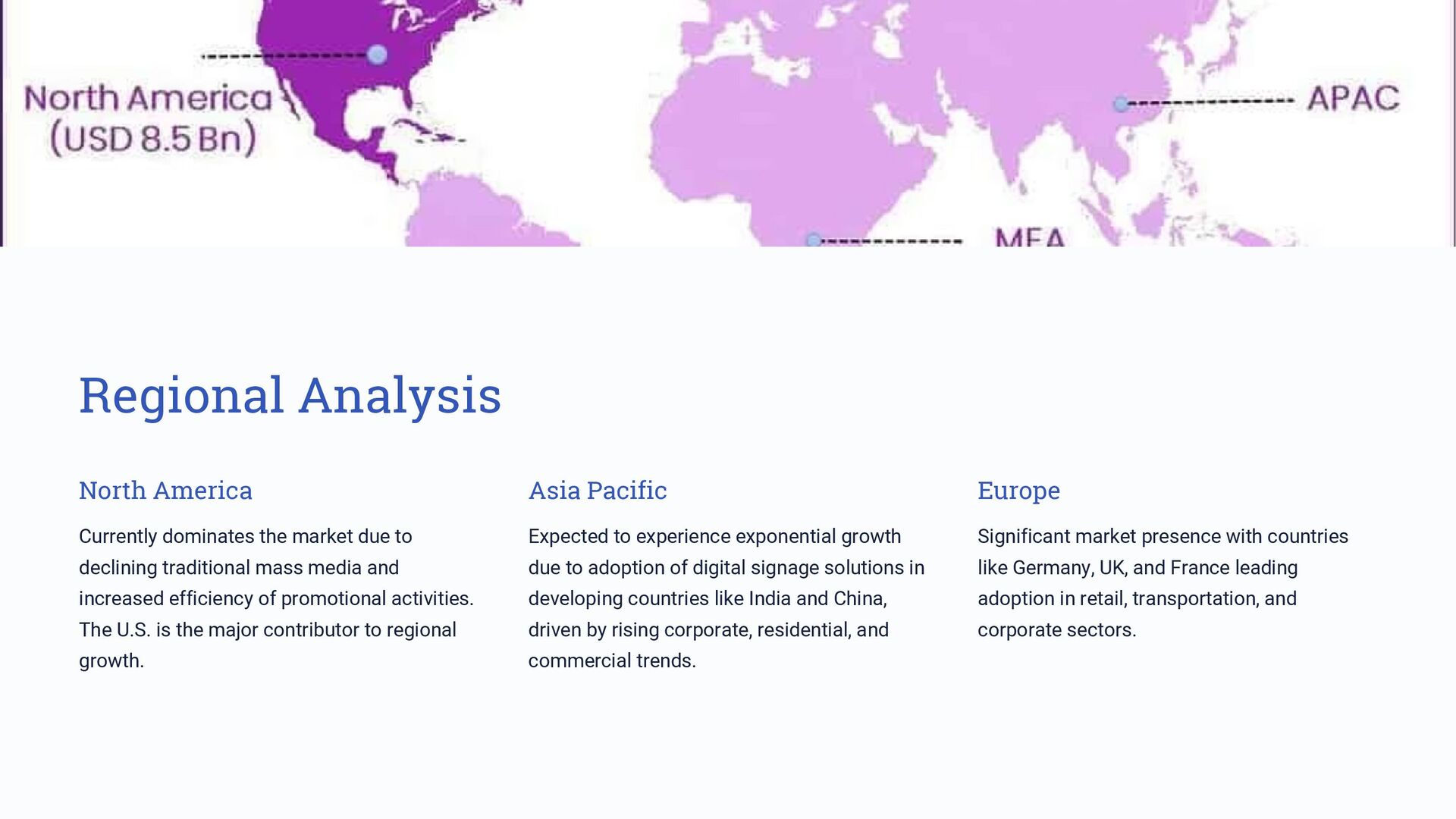 North America (USD 8.5 Bn)

APAC

MEA

Regional Analysis

North America

Currently dominates the market due to declining traditional mass media and increased efficiency of promotional activities. The U.S. is the major contributor to regional growth.

Asia Pacific

Expected to experience exponential growth due to adoption of digital signage solutions in developing countries like India and China, driven by rising corporate, residential, and commercial trends.

Europe

Significant market presence with countries like Germany, UK, and France leading adoption in retail, transportation, and corporate sectors.